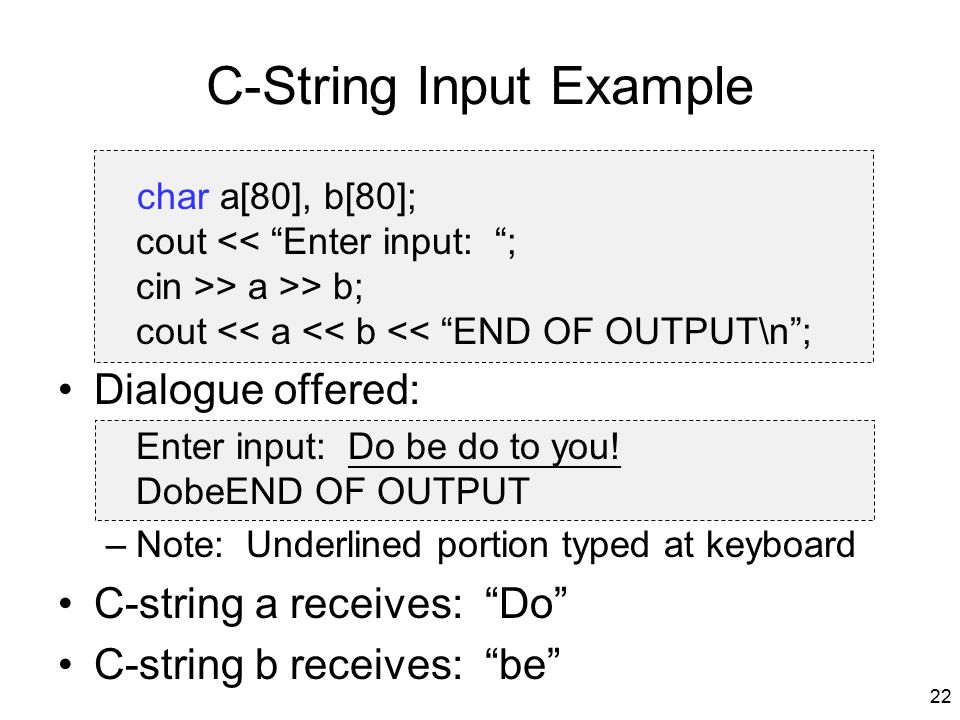 C-String Input Example

char a[80], b[80];
cout << “Enter input: “;
cin >> a >> b;
cout << a << b << “END OF OUTPUT\n”;

• Dialogue offered:

Enter input: Do be do to you!
DobeEND OF OUTPUT

– Note: Underlined portion typed at keyboard

• C-string a receives: “Do”

• C-string b receives: “be”

22